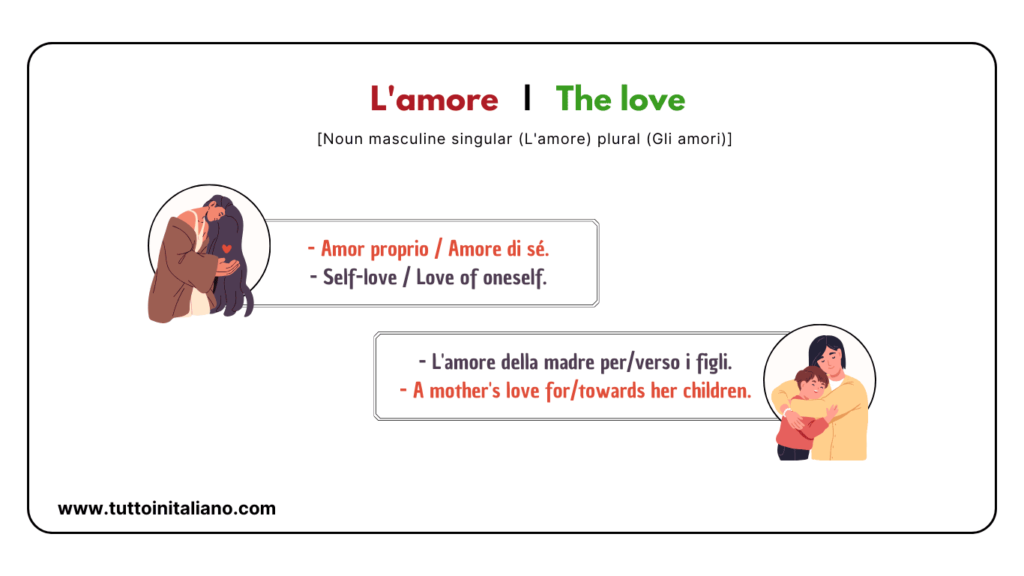 L'amore | The love

[Noun masculine singular (L'amore) plural (Gli amori)]

- Amor proprio / Amore di sé.
- Self-love / Love of oneself.

- L'amore della madre per/verso i figli.
- A mother's love for/towards her children.

www.tuttoinitaliano.com